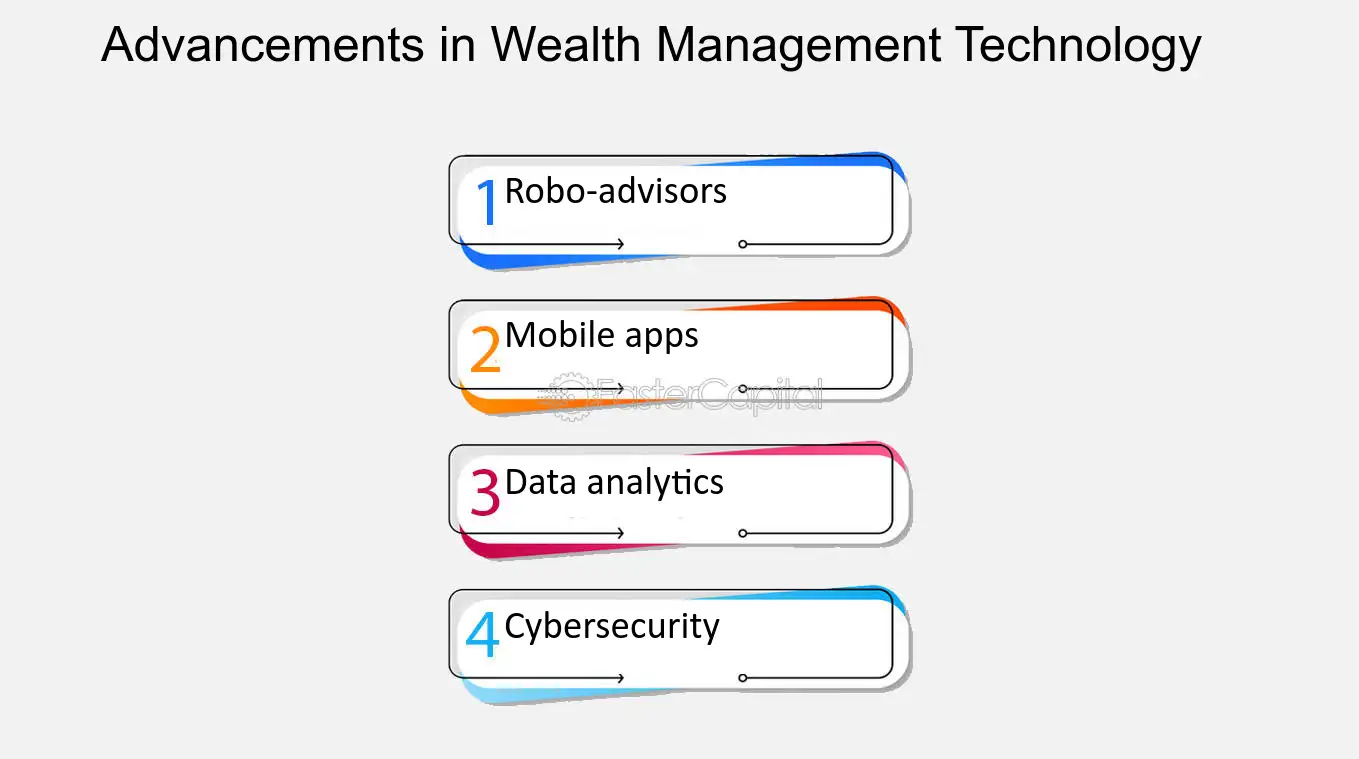 Advancements in Wealth Management Technology

1 Robo-advisors

2 Mobile apps

3 Data analytics

4 Cybersecurity

FasterCapital